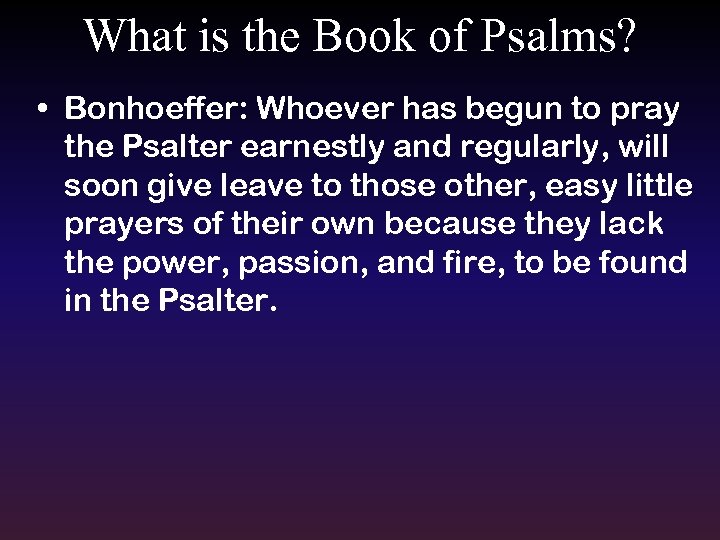 What is the Book of Psalms?

• Bonhoeffer: Whoever has begun to pray the Psalter earnestly and regularly, will soon give leave to those other, easy little prayers of their own because they lack the power, passion, and fire, to be found in the Psalter.